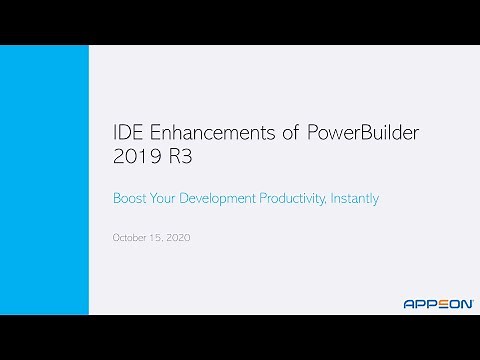 IDE Enhancements of PowerBuilder 2019 R3

Boost Your Development Productivity, Instantly

October 15, 2020

APPEON